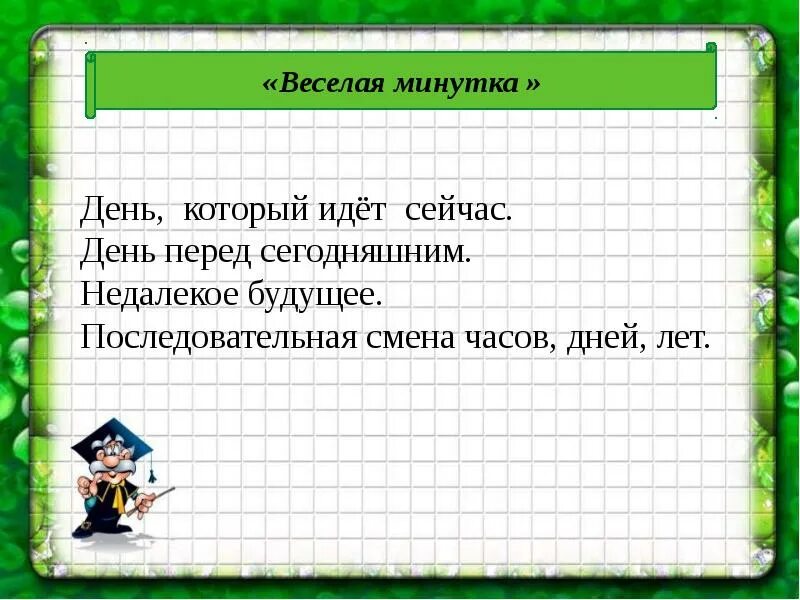 «Веселая минутка »

День, который идёт сейчас.
День перед сегодняшним.
Недалекое будущее.
Последовательная смена часов, дней, лет.